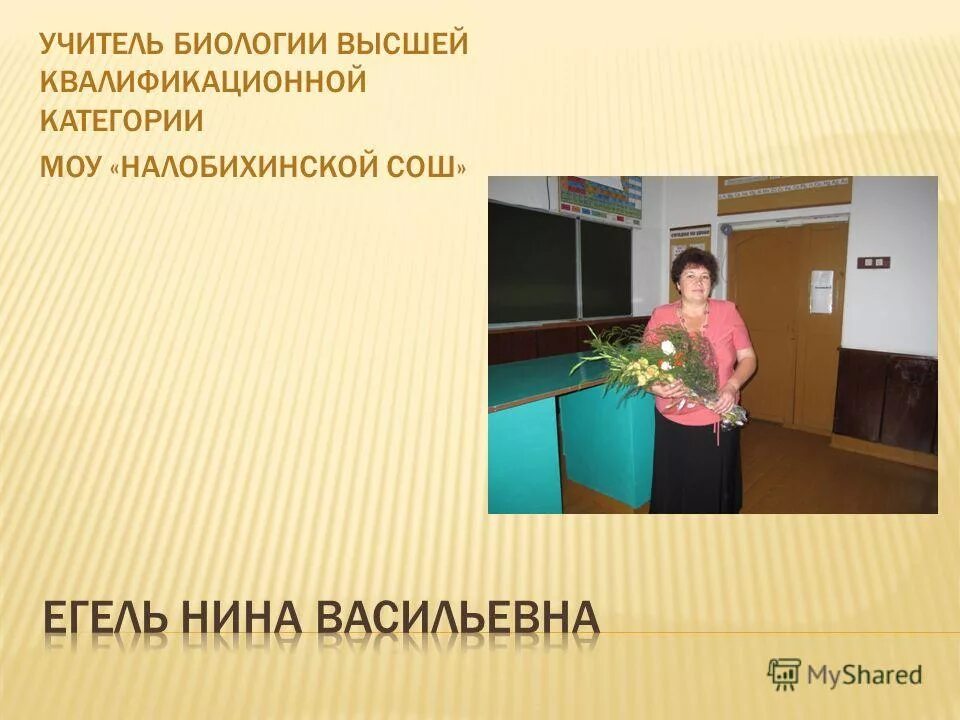 УЧИТЕЛЬ БИОЛОГИИ ВЫСШЕЙ КВАЛИФИКАЦИОННОЙ КАТЕГОРИИ

МОУ «НАЛОБИХИНСКОЙ СОШ»

ЕГЕЛЬ НИНА ВАСИЛЬЕВНА

MyShared